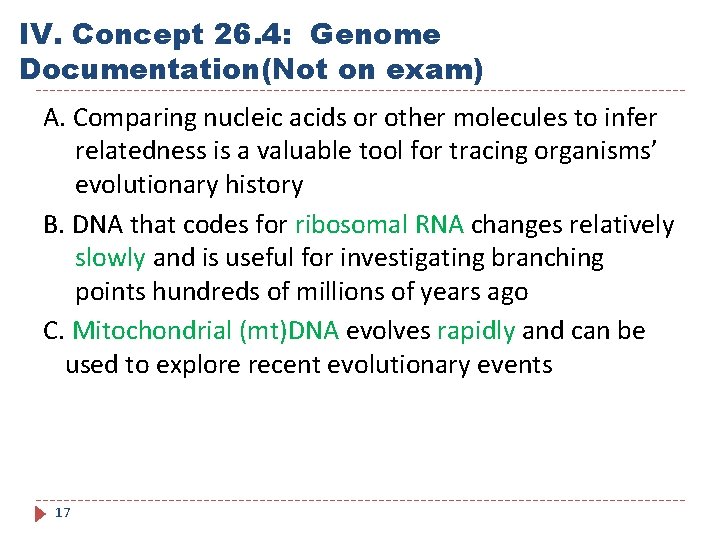 IV. Concept 26.4: Genome Documentation(Not on exam)

A. Comparing nucleic acids or other molecules to infer relatedness is a valuable tool for tracing organisms' evolutionary history

B. DNA that codes for ribosomal RNA changes relatively slowly and is useful for investigating branching points hundreds of millions of years ago

C. Mitochondrial (mt)DNA evolves rapidly and can be used to explore recent evolutionary events

17